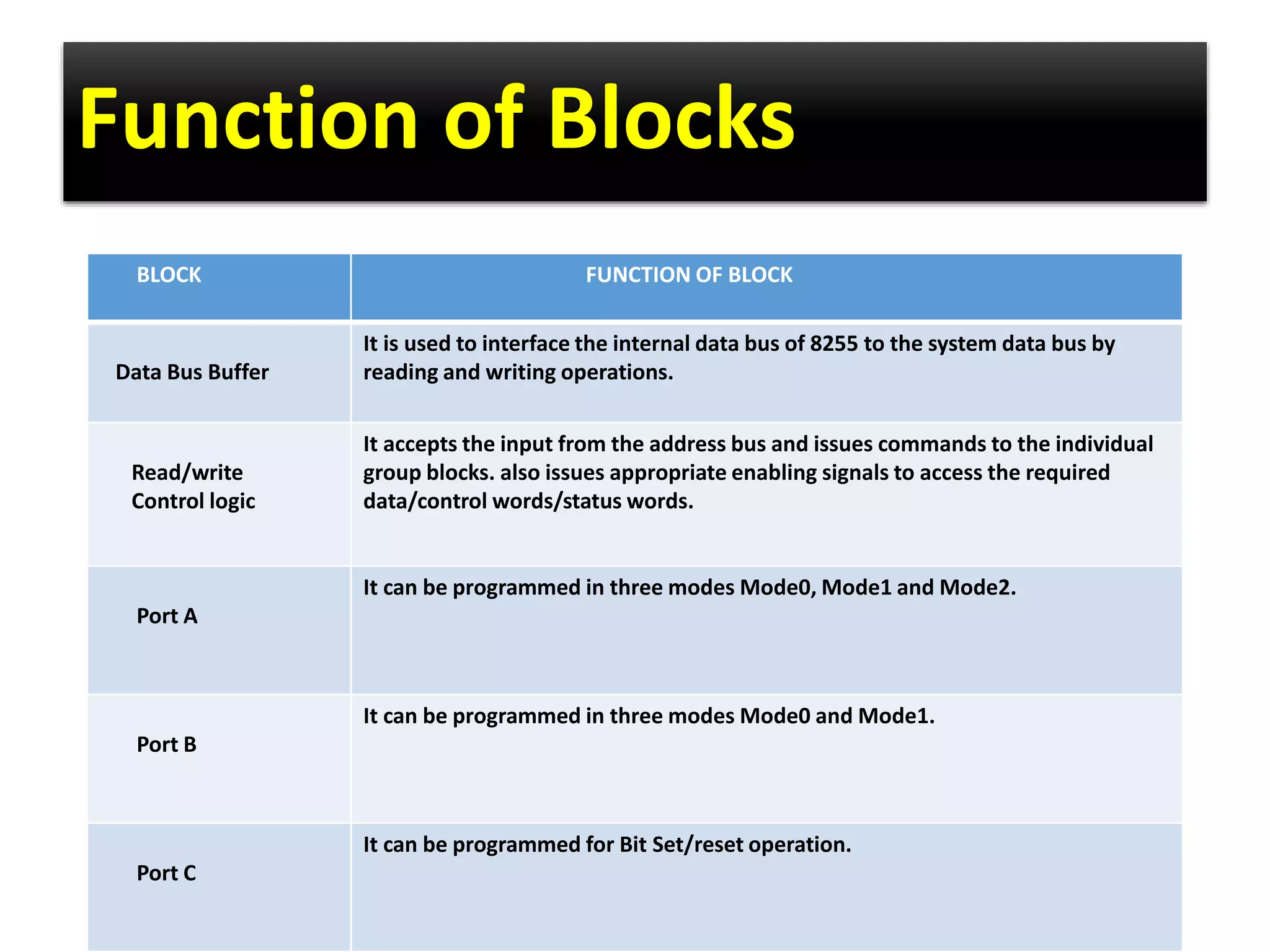 Function of Blocks

| BLOCK | FUNCTION OF BLOCK |
|---|---|
| Data Bus Buffer | It is used to interface the internal data bus of 8255 to the system data bus by reading and writing operations. |
| Read/write Control logic | It accepts the input from the address bus and issues commands to the individual group blocks. also issues appropriate enabling signals to access the required data/control words/status words. |
| Port A | It can be programmed in three modes Mode0, Mode1 and Mode2. |
| Port B | It can be programmed in three modes Mode0 and Mode1. |
| Port C | It can be programmed for Bit Set/reset operation. |